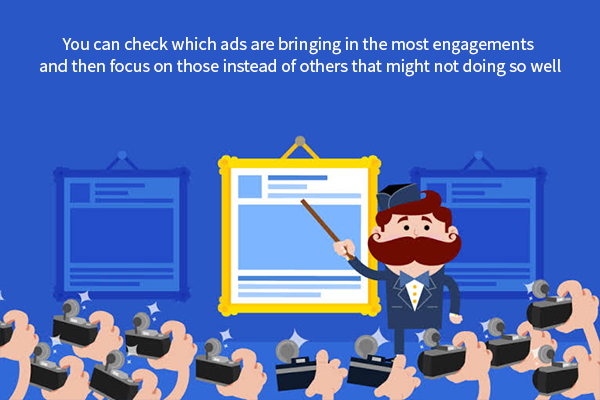 You can check which ads are bringing in the most engagements and then focus on those instead of others that might not doing so well